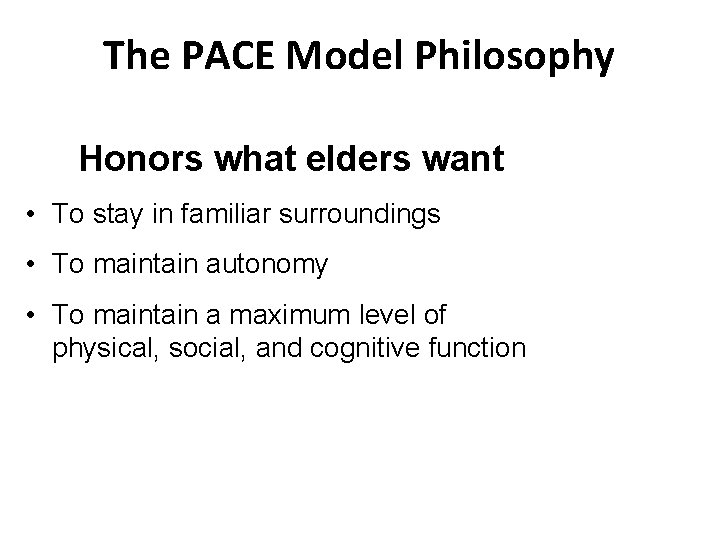 The PACE Model Philosophy

Honors what elders want

• To stay in familiar surroundings
• To maintain autonomy
• To maintain a maximum level of physical, social, and cognitive function